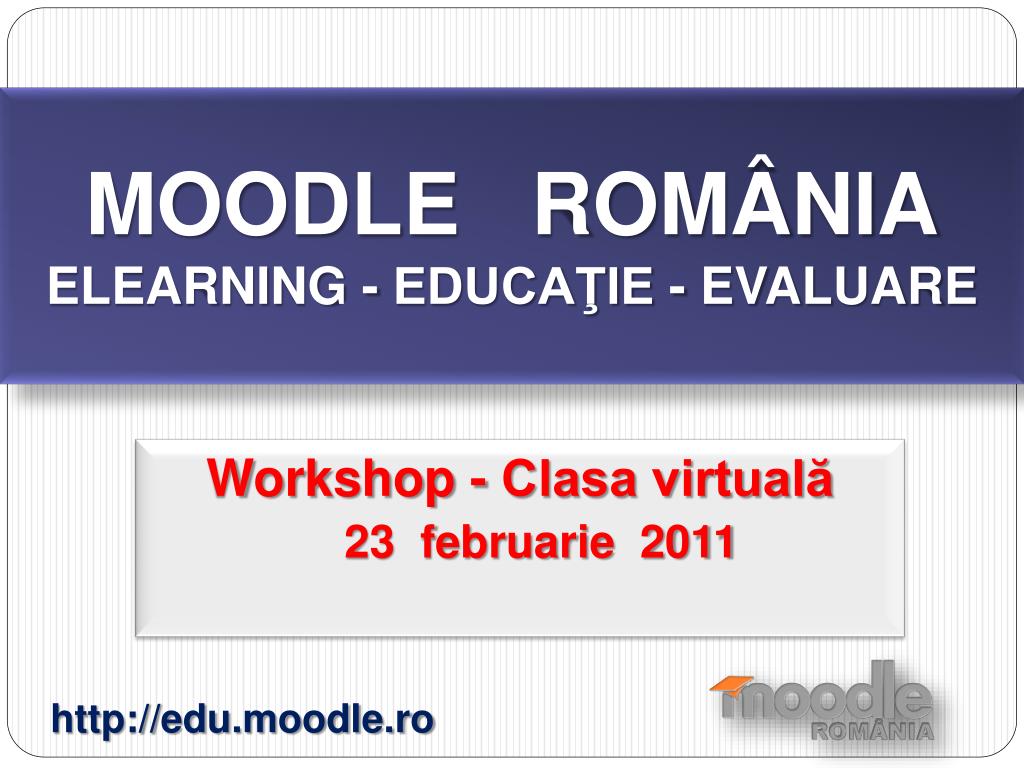 MOODLE ROMÂNIA
ELEARNING - EDUCAŢIE - EVALUARE

Workshop - Clasa virtuală
23 februarie 2011

http://edu.moodle.ro

moodle
ROMÂNIA